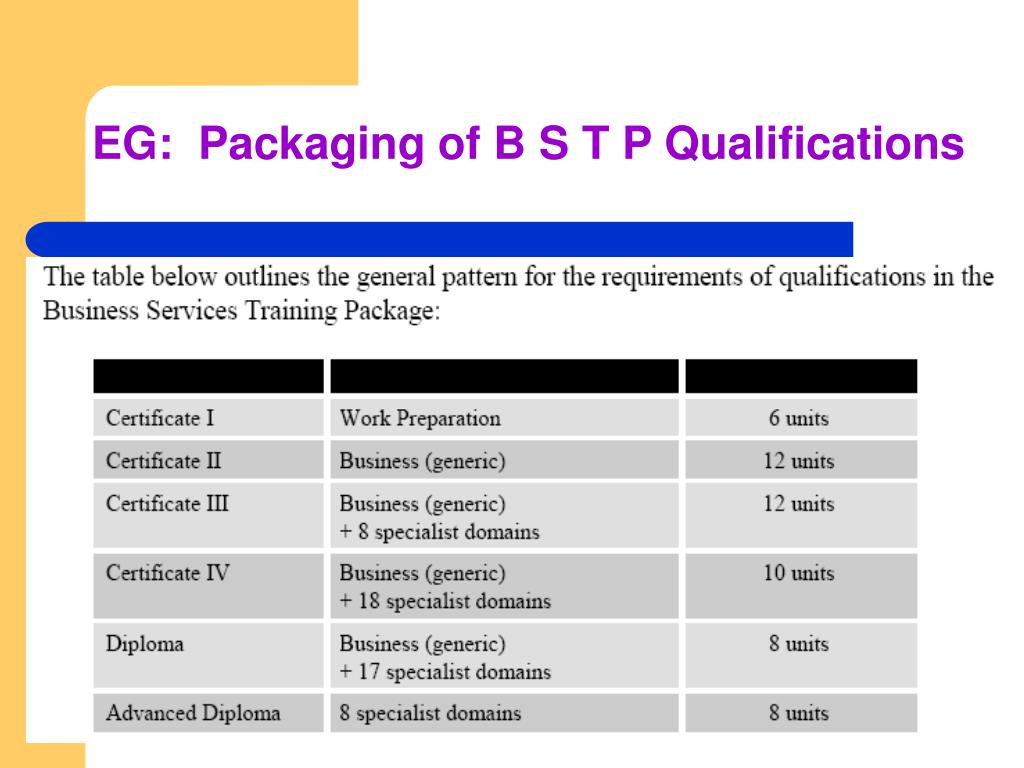 EG: Packaging of B S T P Qualifications

The table below outlines the general pattern for the requirements of qualifications in the Business Services Training Package:

| | | |
|---|---|---|
| Certificate I | Work Preparation | 6 units |
| Certificate II | Business (generic) | 12 units |
| Certificate III | Business (generic) + 8 specialist domains | 12 units |
| Certificate IV | Business (generic) + 18 specialist domains | 10 units |
| Diploma | Business (generic) + 17 specialist domains | 8 units |
| Advanced Diploma | 8 specialist domains | 8 units |